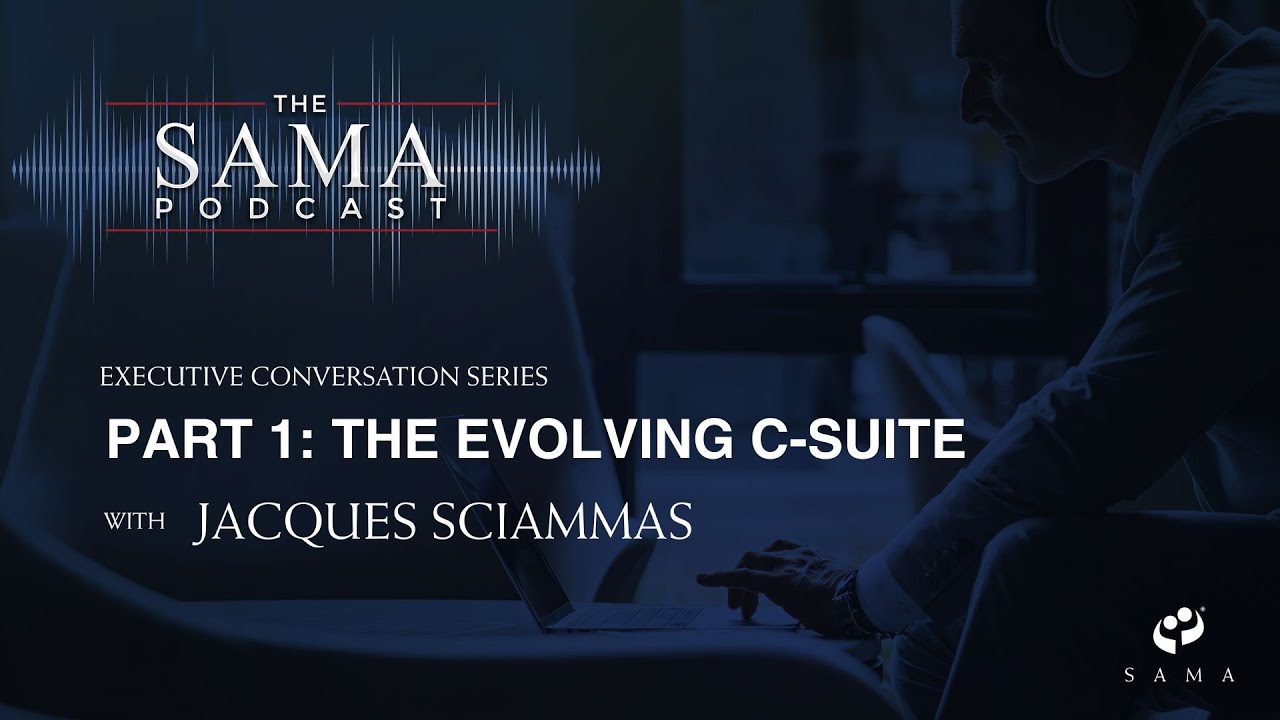 THE
SAMA
PODCAST

EXECUTIVE CONVERSATION SERIES

PART 1: THE EVOLVING C-SUITE

WITH JACQUES SCIAMMAS

SAMA